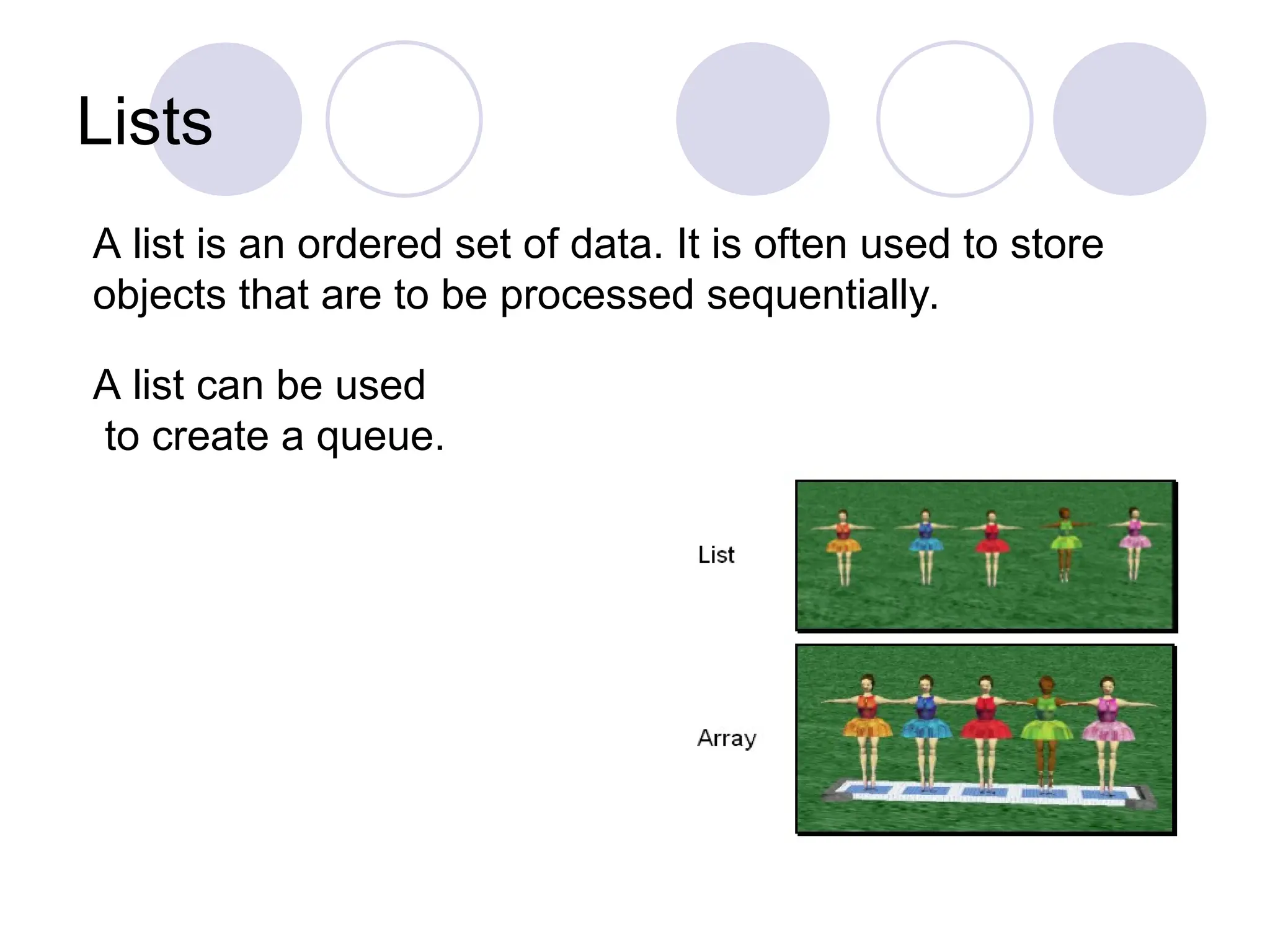 Lists

A list is an ordered set of data. It is often used to store objects that are to be processed sequentially.

A list can be used to create a queue.

List

Array